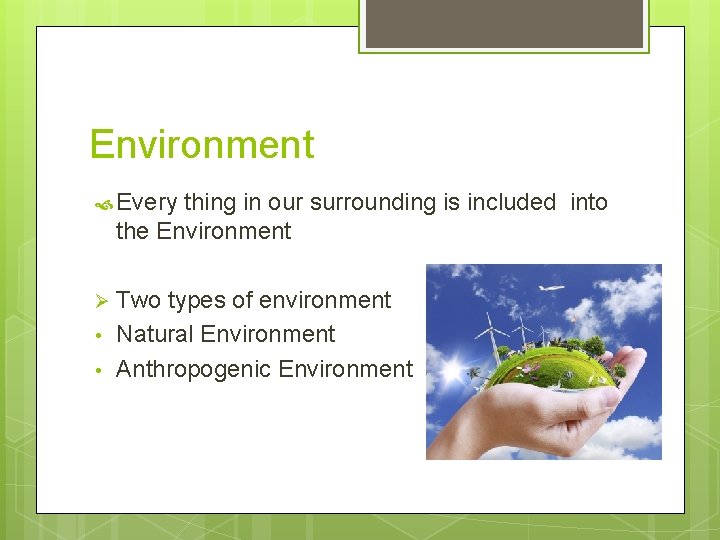 Environment

Every thing in our surrounding is included into the Environment

➢ Two types of environment
• Natural Environment
• Anthropogenic Environment